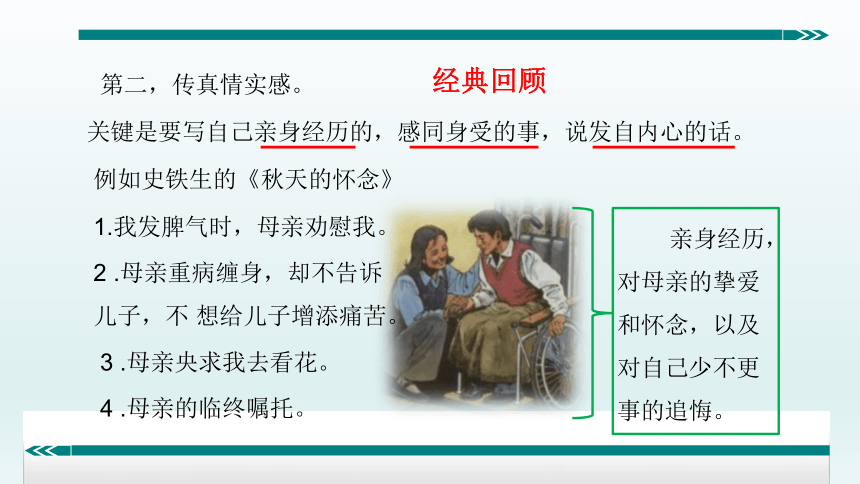 第二，传真情实感。

经典回顾

关键是要写自己亲身经历的，感同身受的事，说发自内心的话。

例如史铁生的《秋天的怀念》

1.我发脾气时，母亲劝慰我。

2 .母亲重病缠身，却不告诉儿子，不 想给儿子增添痛苦。

3 .母亲央求我去看花。

4 .母亲的临终嘱托。

亲身经历，对母亲的挚爱和怀念，以及对自己少不更事的追悔。